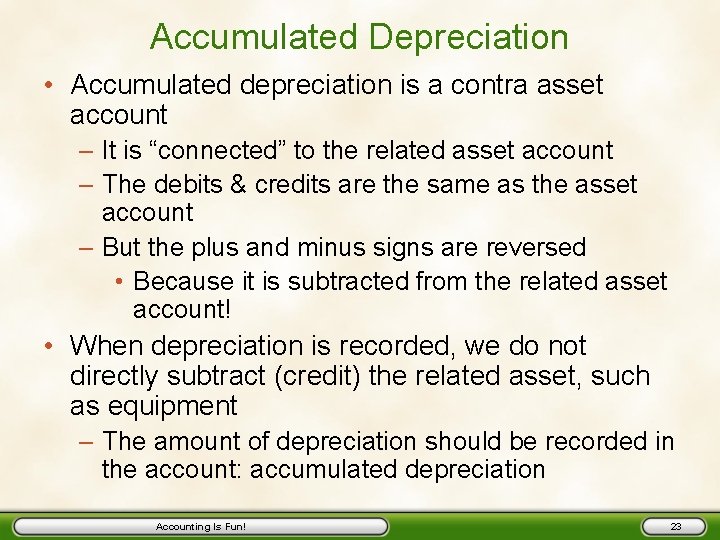 Accumulated Depreciation

• Accumulated depreciation is a contra asset account
– It is “connected” to the related asset account
– The debits & credits are the same as the asset account
– But the plus and minus signs are reversed
• Because it is subtracted from the related asset account!

• When depreciation is recorded, we do not directly subtract (credit) the related asset, such as equipment
– The amount of depreciation should be recorded in the account: accumulated depreciation

Accounting Is Fun!

23